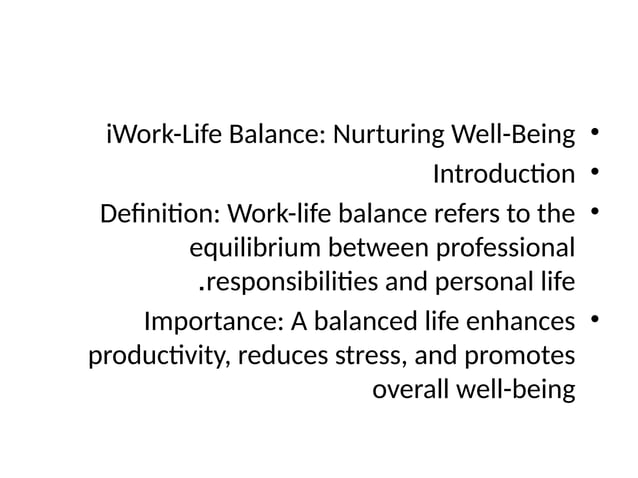 • iWork-Life Balance: Nurturing Well-Being
• Introduction
• Definition: Work-life balance refers to the equilibrium between professional .responsibilities and personal life
• Importance: A balanced life enhances productivity, reduces stress, and promotes overall well-being